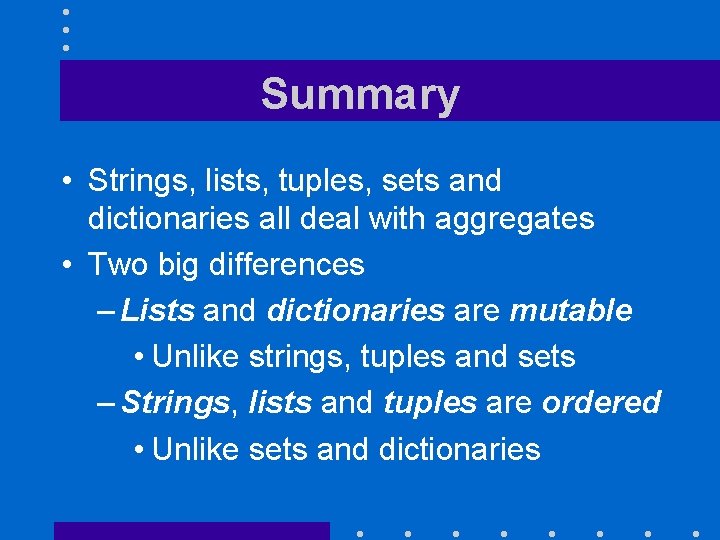 Summary

• Strings, lists, tuples, sets and dictionaries all deal with aggregates
• Two big differences
– Lists and dictionaries are mutable
• Unlike strings, tuples and sets
– Strings, lists and tuples are ordered
• Unlike sets and dictionaries